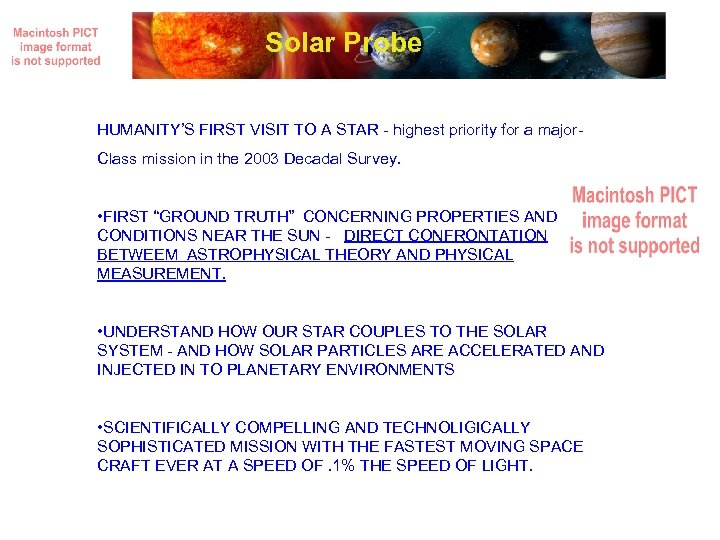 Macintosh PICT image format is not supported

Solar Probe

HUMANITY'S FIRST VISIT TO A STAR - highest priority for a major-Class mission in the 2003 Decadal Survey.

Macintosh PICT image format is not supported

•FIRST "GROUND TRUTH" CONCERNING PROPERTIES AND CONDITIONS NEAR THE SUN - DIRECT CONFRONTATION BETWEEM ASTROPHYSICAL THEORY AND PHYSICAL MEASUREMENT.

•UNDERSTAND HOW OUR STAR COUPLES TO THE SOLAR SYSTEM - AND HOW SOLAR PARTICLES ARE ACCELERATED AND INJECTED IN TO PLANETARY ENVIRONMENTS

•SCIENTIFICALLY COMPELLING AND TECHNOLIGICALLY SOPHISTICATED MISSION WITH THE FASTEST MOVING SPACE CRAFT EVER AT A SPEED OF .1% THE SPEED OF LIGHT.